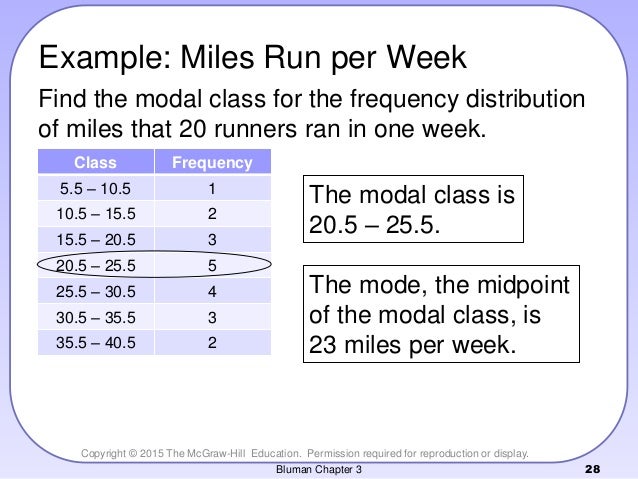 Example: Miles Run per Week

Find the modal class for the frequency distribution of miles that 20 runners ran in one week.

| Class | Frequency |
|---|---|
| 5.5 – 10.5 | 1 |
| 10.5 – 15.5 | 2 |
| 15.5 – 20.5 | 3 |
| 20.5 – 25.5 | 5 |
| 25.5 – 30.5 | 4 |
| 30.5 – 35.5 | 3 |
| 35.5 – 40.5 | 2 |

The modal class is 20.5 – 25.5.

The mode, the midpoint of the modal class, is 23 miles per week.

Copyright © 2015 The McGraw-Hill Education. Permission required for reproduction or display.

Bluman Chapter 3

28